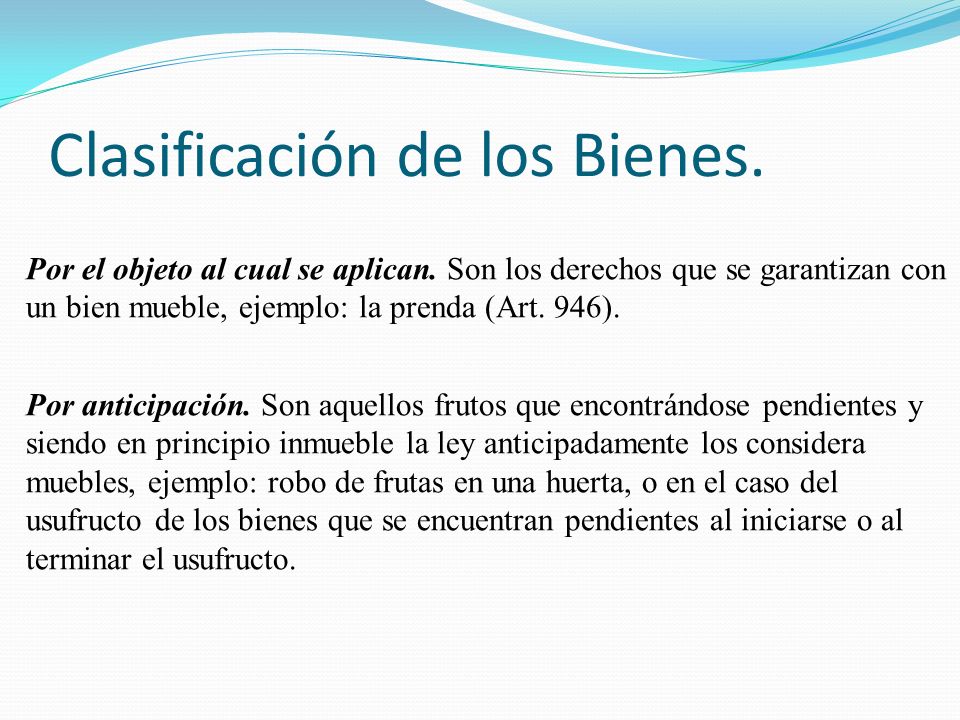 Clasificación de los Bienes.

Por el objeto al cual se aplican. Son los derechos que se garantizan con un bien mueble, ejemplo: la prenda (Art. 946).

Por anticipación. Son aquellos frutos que encontrándose pendientes y siendo en principio inmueble la ley anticipadamente los considera muebles, ejemplo: robo de frutas en una huerta, o en el caso del usufructo de los bienes que se encuentran pendientes al iniciarse o al terminar el usufructo.